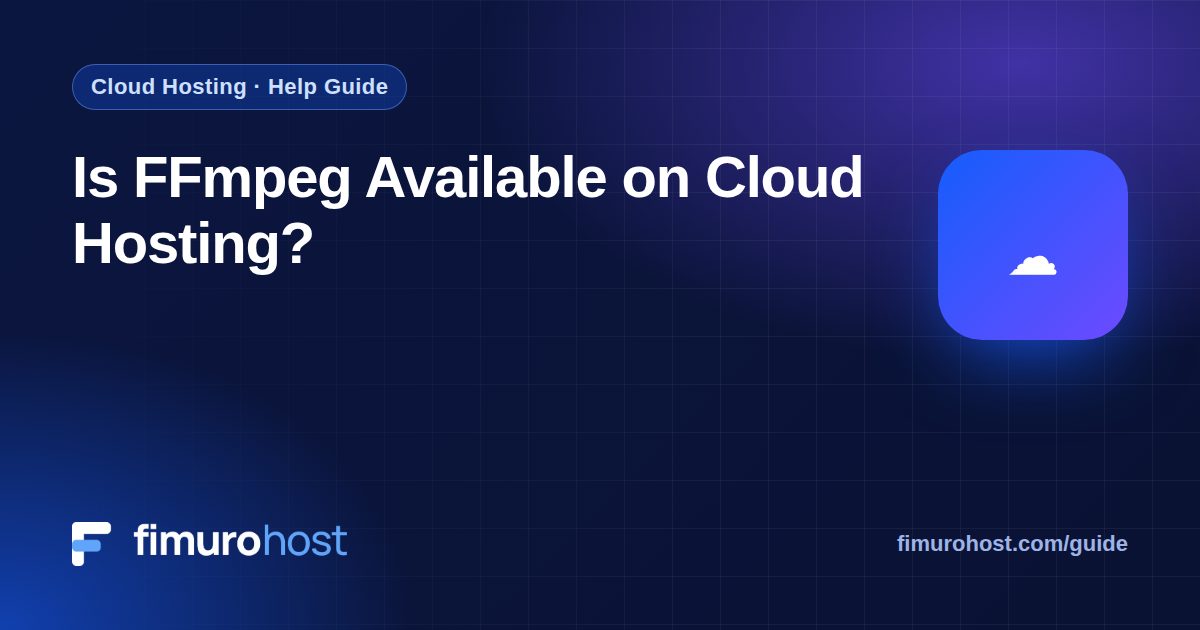 Cloud Hosting · Help Guide

Is FFmpeg Available on Cloud Hosting?

fimurohost

fimurohost.com/guide